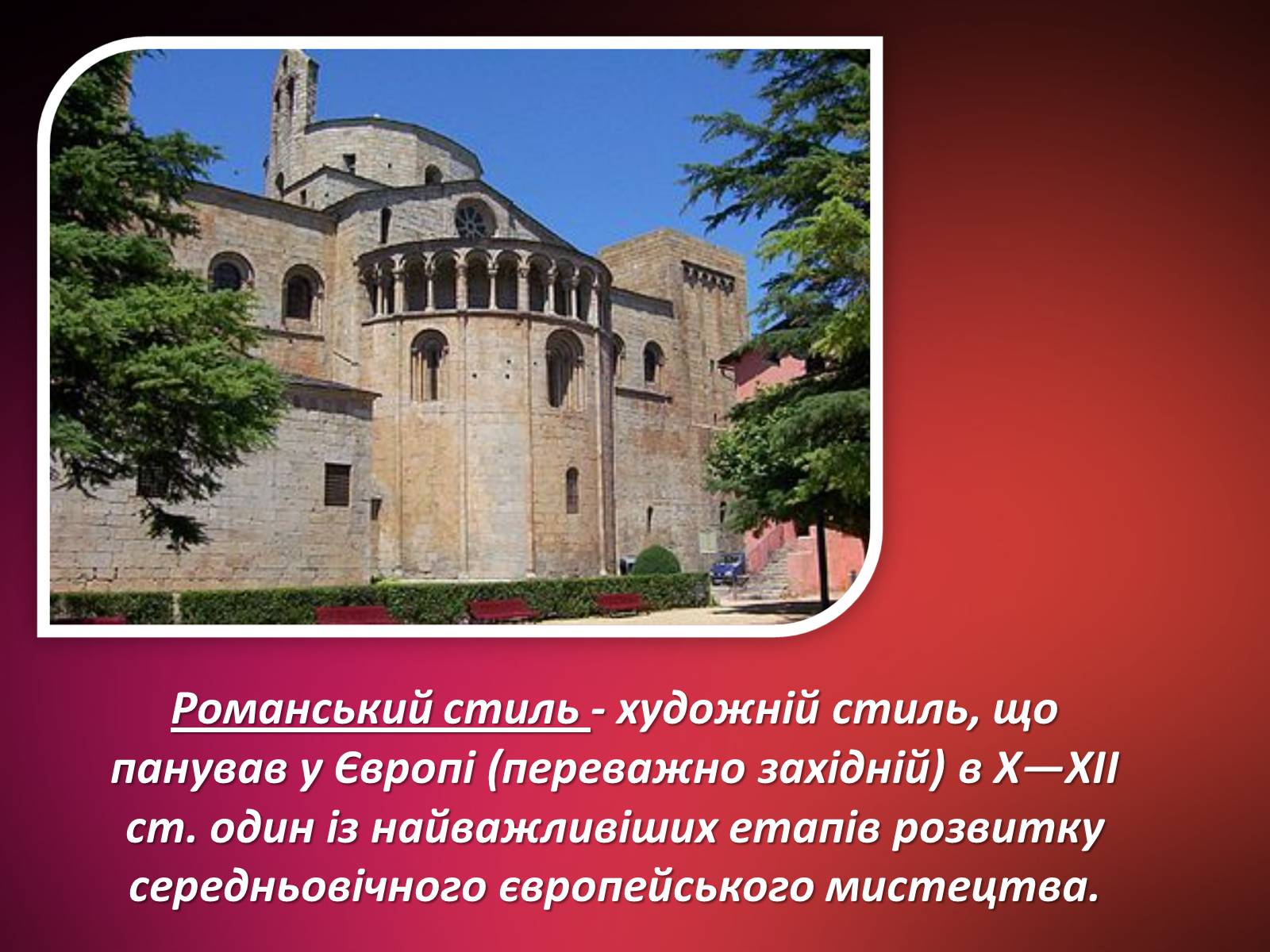 Романський стиль - художній стиль, що панував у Європі (переважно західній) в X—XII ст. один із найважливіших етапів розвитку середньовічного європейського мистецтва.